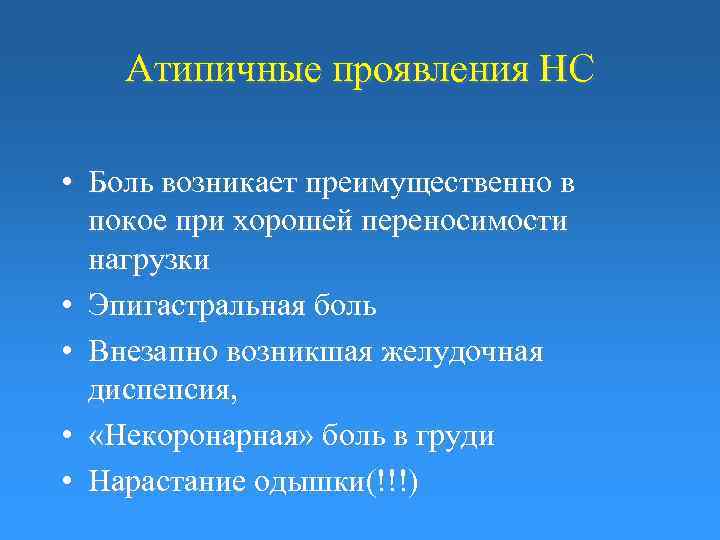 Атипичные проявления НС

• Боль возникает преимущественно в покое при хорошей переносимости нагрузки
• Эпигастральная боль
• Внезапно возникшая желудочная диспепсия,
• «Некоронарная» боль в груди
• Нарастание одышки(!!!)